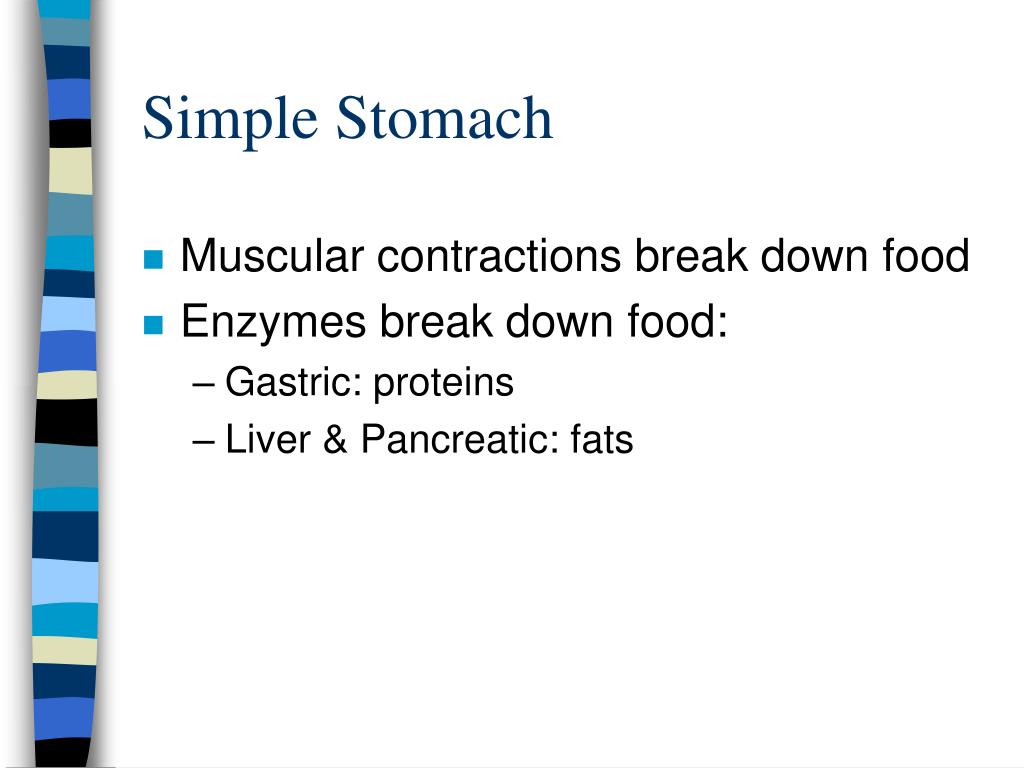 Simple Stomach

- Muscular contractions break down food
- Enzymes break down food:
  – Gastric: proteins
  – Liver & Pancreatic: fats